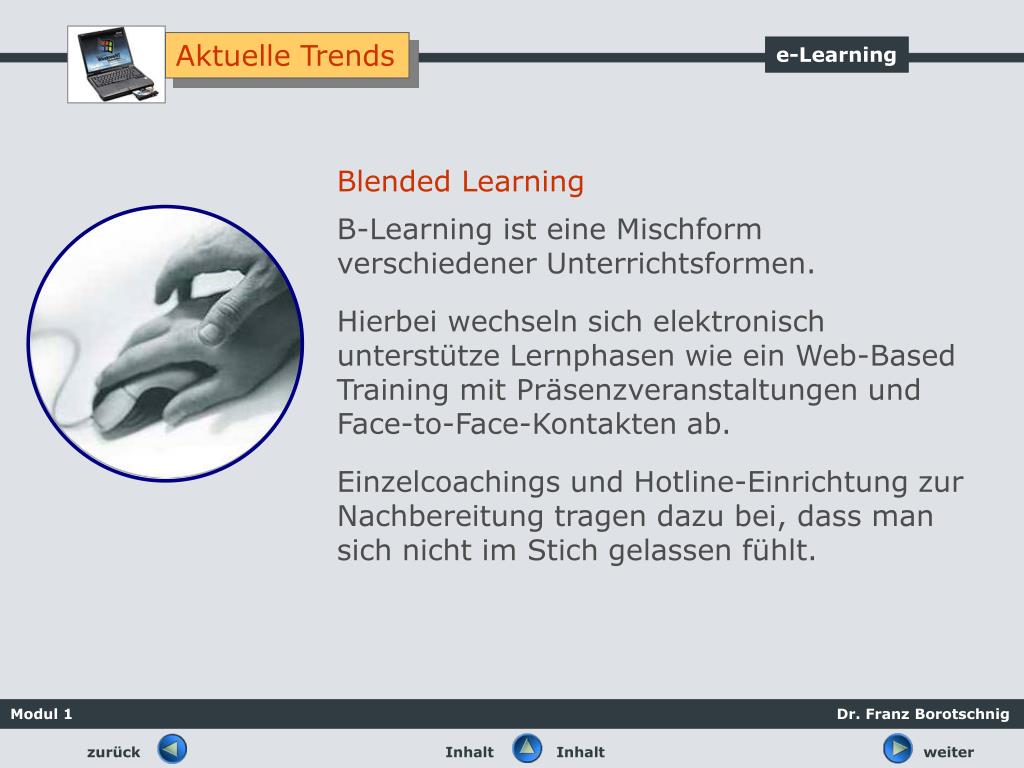 Aktuelle Trends

e-Learning

Blended Learning

B-Learning ist eine Mischform verschiedener Unterrichtsformen.

Hierbei wechseln sich elektronisch unterstütze Lernphasen wie ein Web-Based Training mit Präsenzveranstaltungen und Face-to-Face-Kontakten ab.

Einzelcoachings und Hotline-Einrichtung zur Nachbereitung tragen dazu bei, dass man sich nicht im Stich gelassen fühlt.

Modul 1

Dr. Franz Borotschnig

zurück

Inhalt

Inhalt

weiter